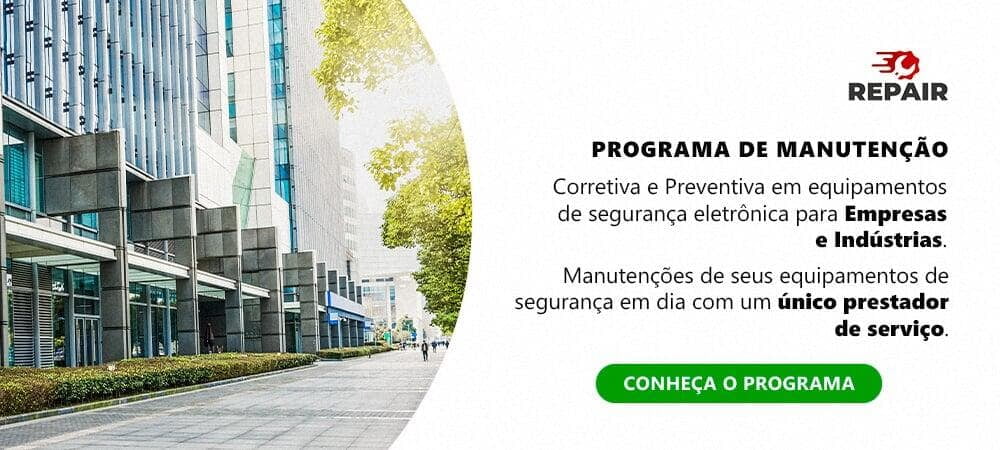 REPAIR

PROGRAMA DE MANUTENÇÃO

Corretiva e Preventiva em equipamentos de segurança eletrônica para Empresas e Indústrias.

Manutenções de seus equipamentos de segurança em dia com um único prestador de serviço.

CONHEÇA O PROGRAMA